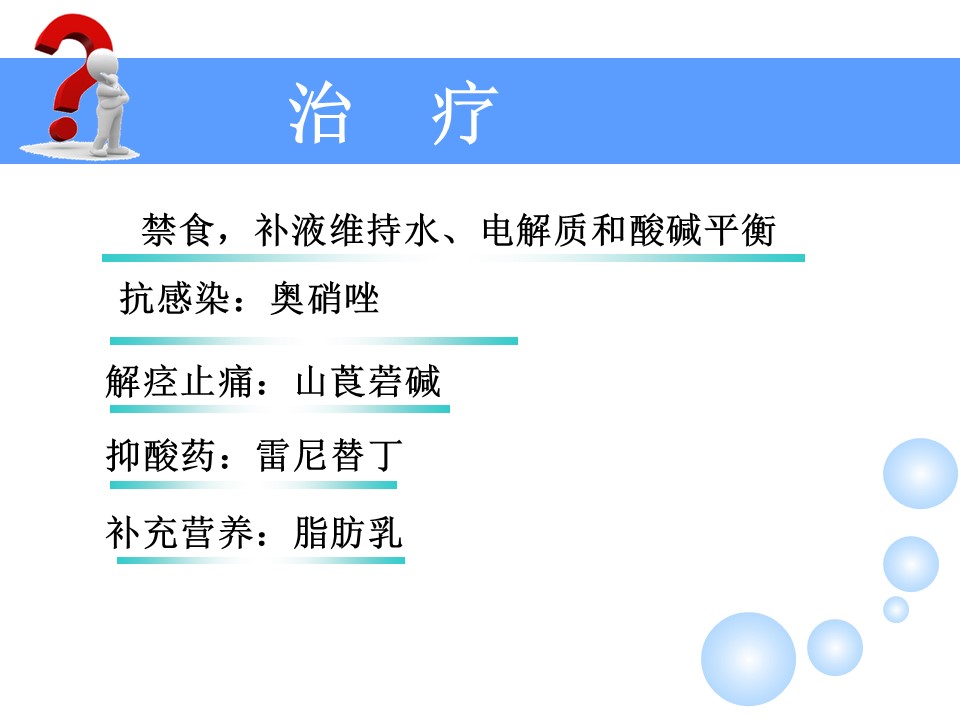 治 疗

禁食，补液维持水、电解质和酸碱平衡

抗感染：奥硝唑

解痉止痛：山莨菪碱

抑酸药：雷尼替丁

补充营养：脂肪乳